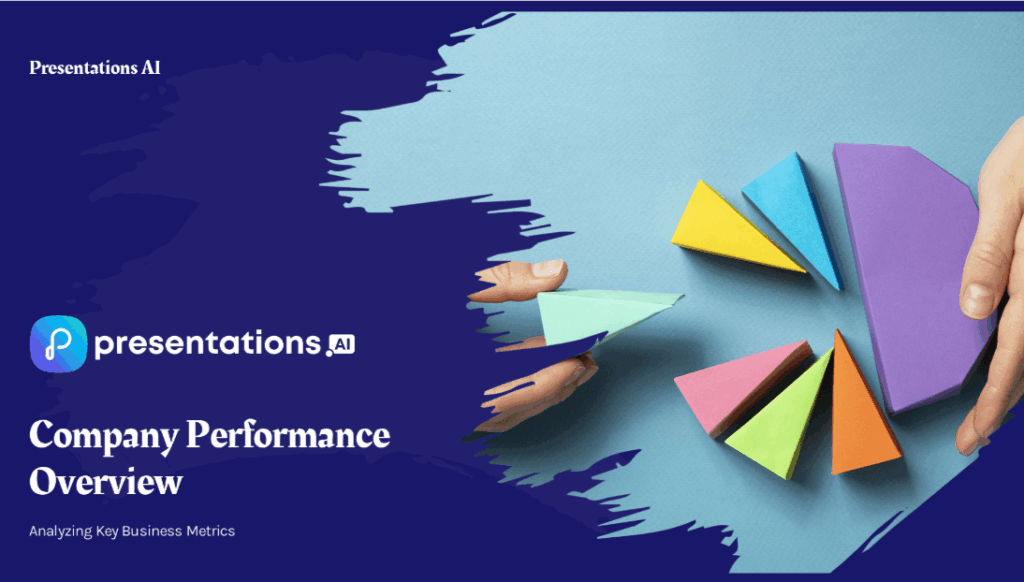 Presentations AI

presentations.AI

Company Performance Overview

Analyzing Key Business Metrics